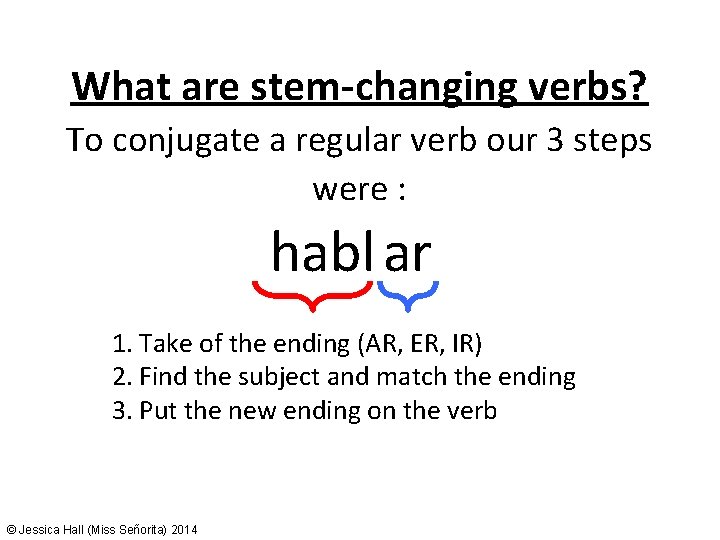 What are stem-changing verbs?

To conjugate a regular verb our 3 steps were :

habl ar

1. Take of the ending (AR, ER, IR)
2. Find the subject and match the ending
3. Put the new ending on the verb

© Jessica Hall (Miss Señorita) 2014